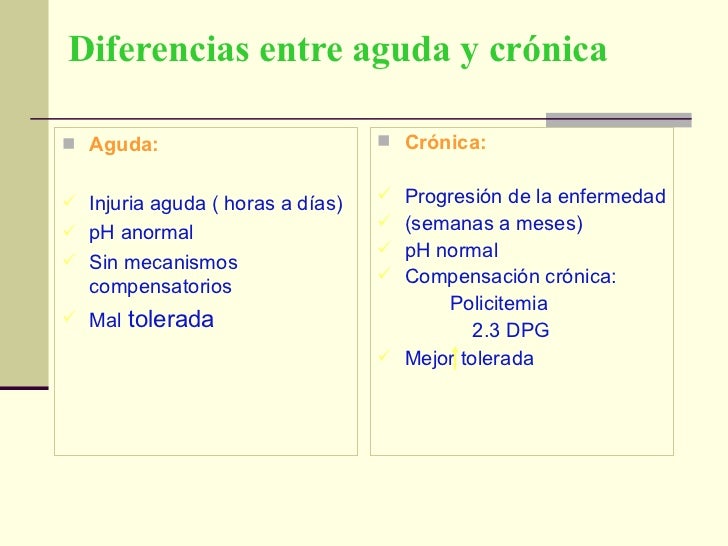 Diferencias entre aguda y crónica

Aguda:

Injuria aguda ( horas a días)
pH anormal
Sin mecanismos compensatorios
Mal tolerada

Crónica:

Progresión de la enfermedad
(semanas a meses)
pH normal
Compensación crónica:
Policitemia
2.3 DPG
Mejor tolerada